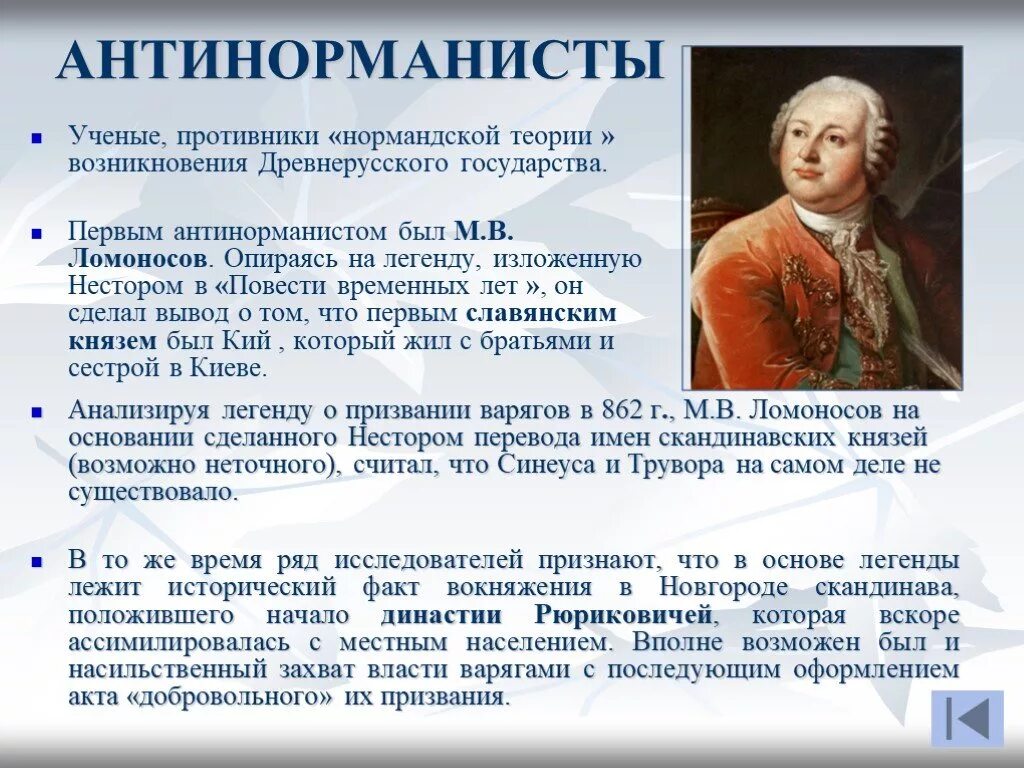 АНТИНОРМАНИСТЫ

Ученые, противники «нормандской теории » возникновения Древнерусского государства.

Первым антинорманистом был М.В. Ломоносов. Опираясь на легенду, изложенную Нестором в «Повести временных лет », он сделал вывод о том, что первым славянским князем был Кий , который жил с братьями и сестрой в Киеве.

Анализируя легенду о призвании варягов в 862 г., М.В. Ломоносов на основании сделанного Нестором перевода имен скандинавских князей (возможно неточного), считал, что Синеуса и Трувора на самом деле не существовало.

В то же время ряд исследователей признают, что в основе легенды лежит исторический факт вокняжения в Новгороде скандинава, положившего начало династии Рюриковичей, которая вскоре ассимилировалась с местным населением. Вполне возможен был и насильственный захват власти варягами с последующим оформлением акта «добровольного» их призвания.